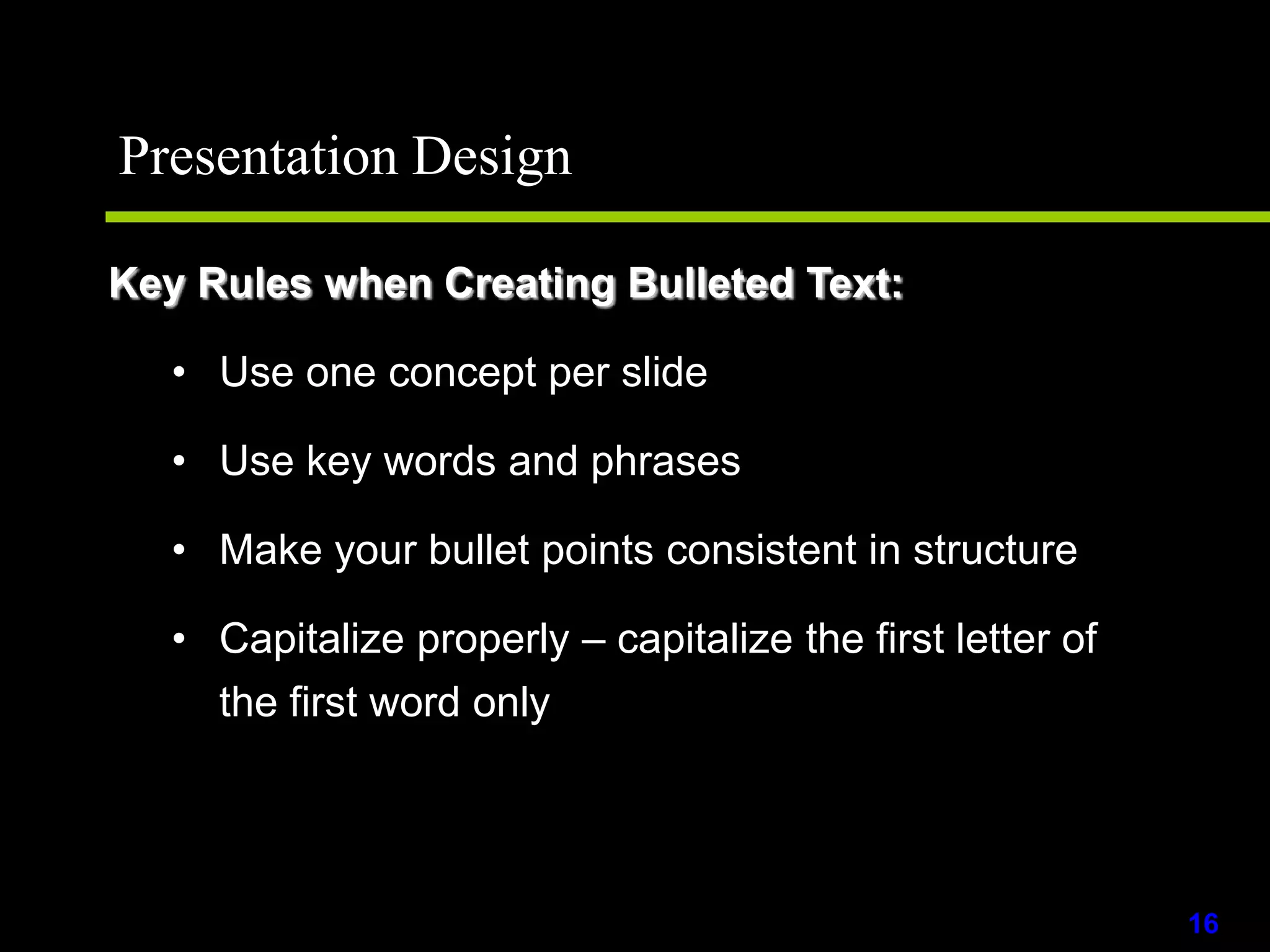 Presentation Design

Key Rules when Creating Bulleted Text:

• Use one concept per slide

• Use key words and phrases

• Make your bullet points consistent in structure

• Capitalize properly – capitalize the first letter of the first word only

16